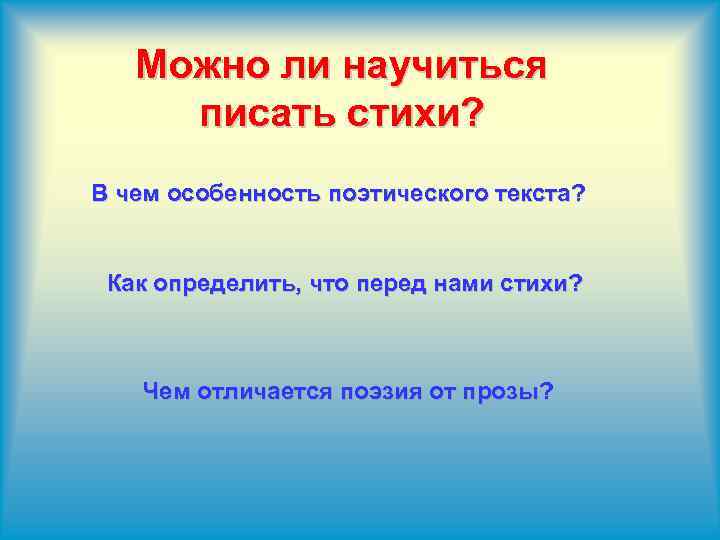 Можно ли научиться писать стихи?

В чем особенность поэтического текста?

Как определить, что перед нами стихи?

Чем отличается поэзия от прозы?